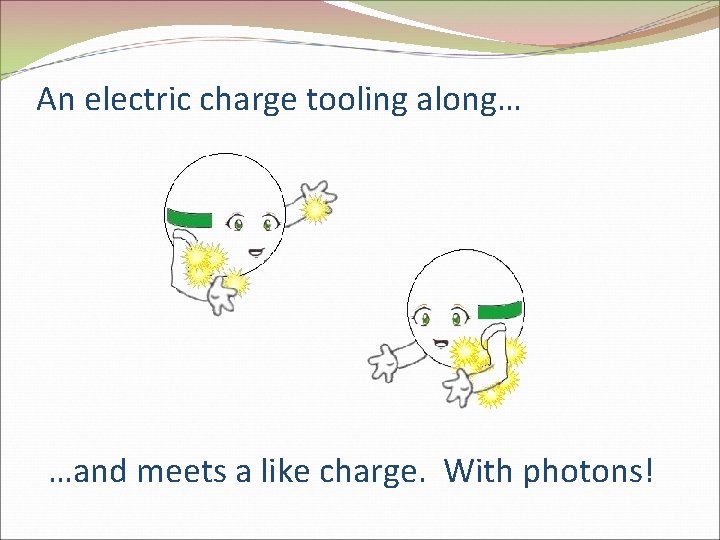 An electric charge tooling along…

…and meets a like charge. With photons!